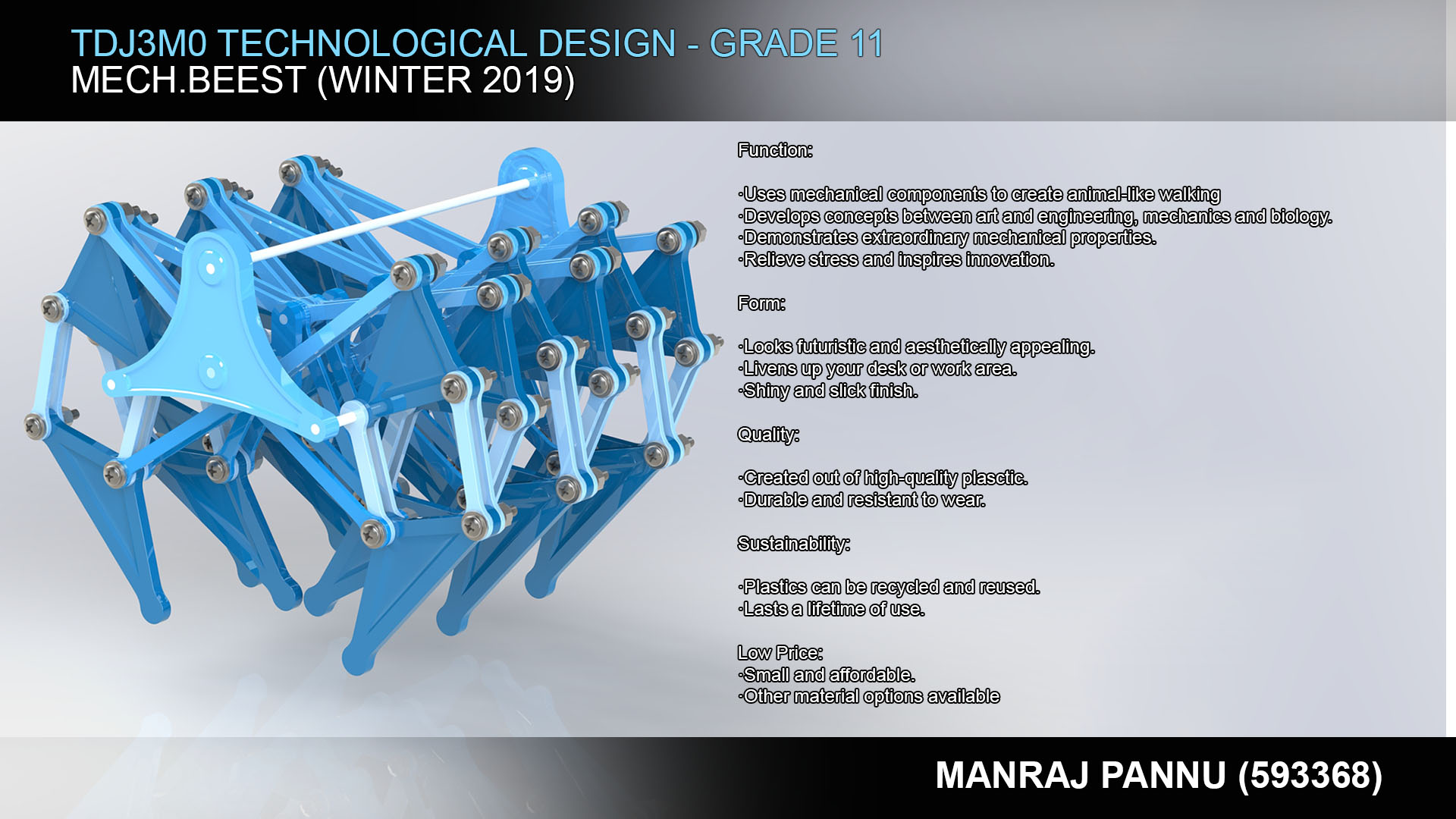 TDJ3M0 TECHNOLOGICAL DESIGN - GRADE 11
MECH.BEEST (WINTER 2019)

Function:

·Uses mechanical components to create animal-like walking
·Develops concepts between art and engineering, mechanics and biology.
·Demonstrates extraordinary mechanical properties.
·Relieve stress and inspires innovation.

Form:

·Looks futuristic and aesthetically appealing.
·Livens up your desk or work area.
·Shiny and slick finish.

Quality:

·Created out of high-quality plasctic.
·Durable and resistant to wear.

Sustainability:

·Plastics can be recycled and reused.
·Lasts a lifetime of use.

Low Price:
·Small and affordable.
·Other material options available

MANRAJ PANNU (593368)